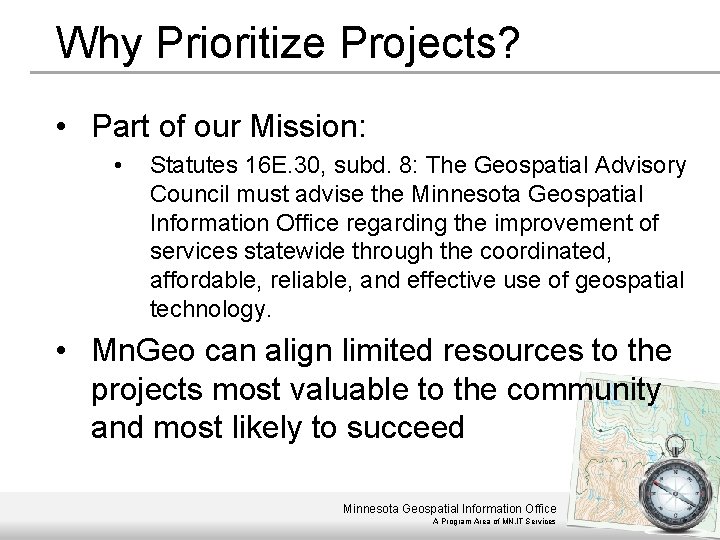 Why Prioritize Projects?

• Part of our Mission:

• Statutes 16E.30, subd. 8: The Geospatial Advisory Council must advise the Minnesota Geospatial Information Office regarding the improvement of services statewide through the coordinated, affordable, reliable, and effective use of geospatial technology.

• MnGeo can align limited resources to the projects most valuable to the community and most likely to succeed

Minnesota Geospatial Information Office
A Program Area of MN.IT Services